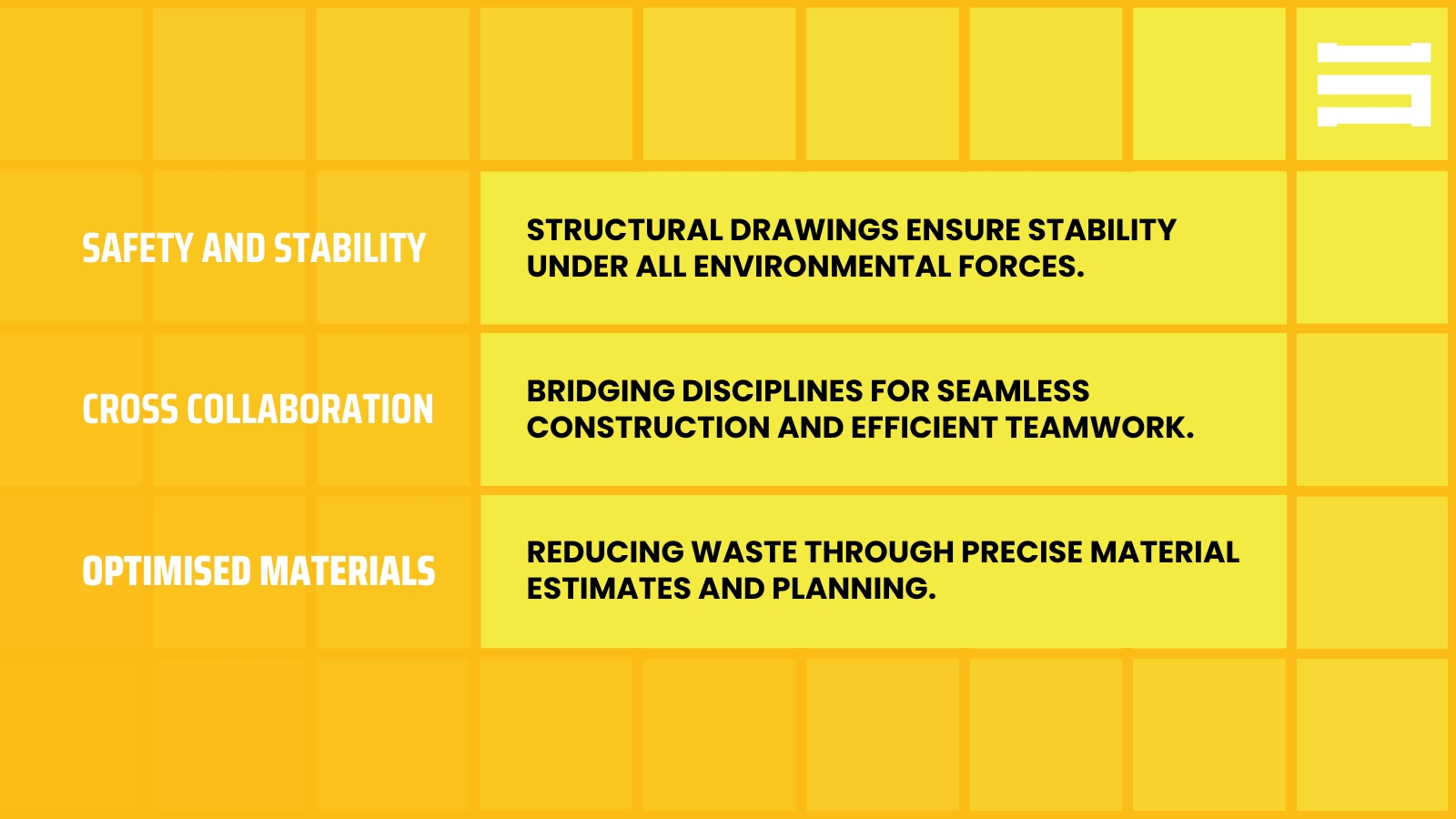 SAFETY AND STABILITY

STRUCTURAL DRAWINGS ENSURE STABILITY UNDER ALL ENVIRONMENTAL FORCES.

CROSS COLLABORATION

BRIDGING DISCIPLINES FOR SEAMLESS CONSTRUCTION AND EFFICIENT TEAMWORK.

OPTIMISED MATERIALS

REDUCING WASTE THROUGH PRECISE MATERIAL ESTIMATES AND PLANNING.